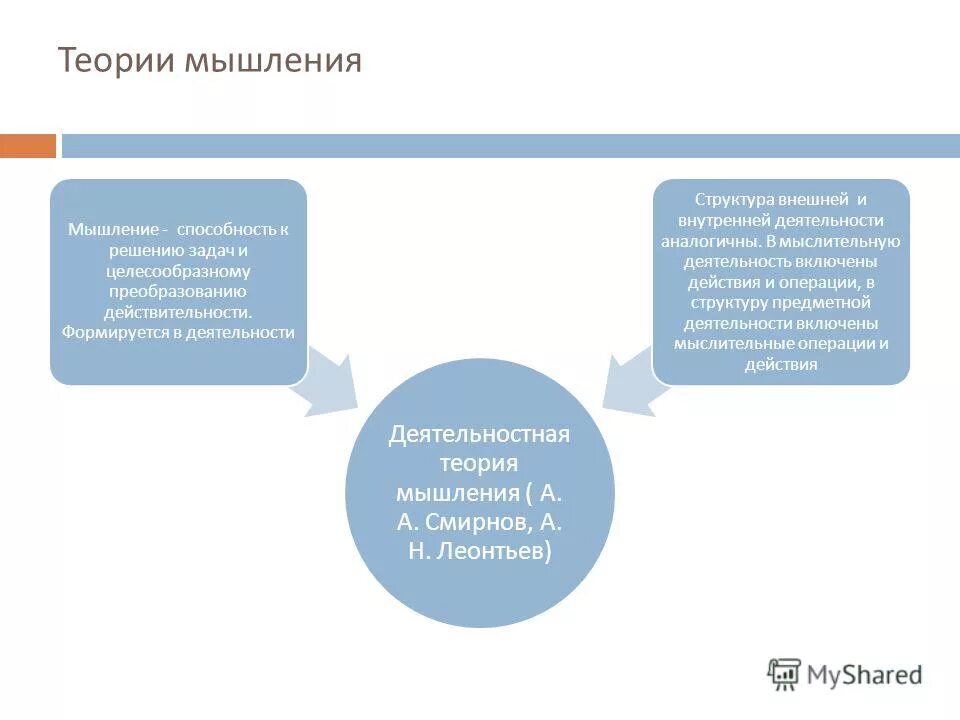 Теории мышления

Мышление - способность к решению задач и целесообразному преобразованию действительности. Формируется в деятельности

Структура внешней и внутренней деятельности аналогичны. В мыслительную деятельность включены действия и операции, в структуру предметной деятельности включены мыслительные операции и действия

Деятельностная теория мышления ( А. А. Смирнов, А. Н. Леонтьев)

MyShared